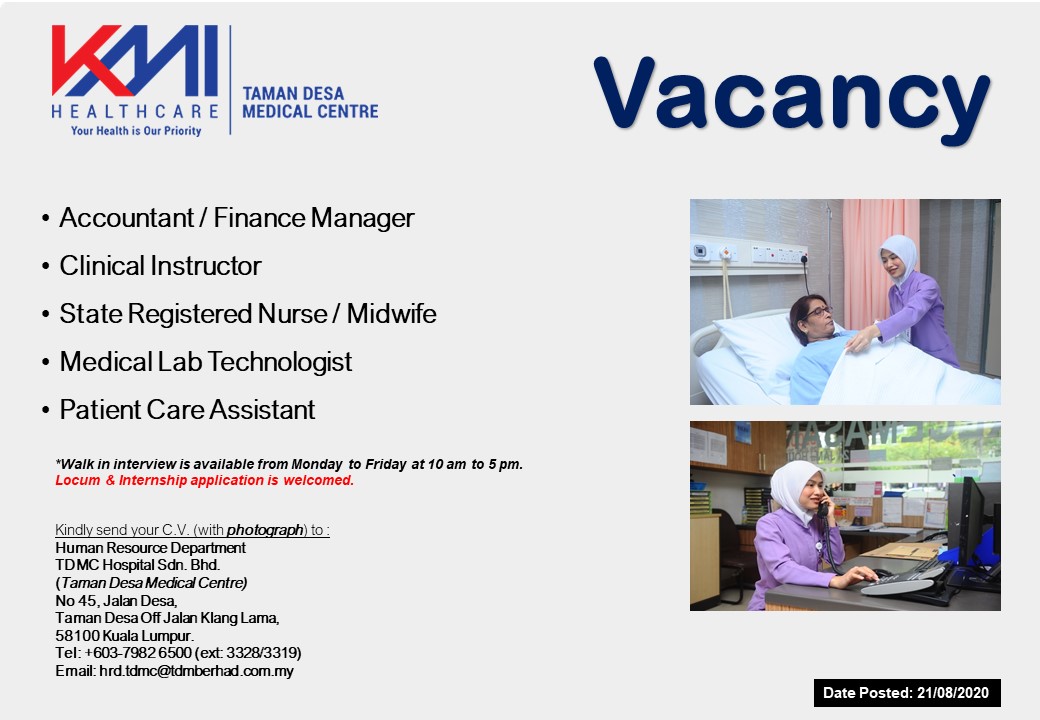 KMI
HEALTHCARE
Your Health is Our Priority

TAMAN DESA MEDICAL CENTRE

Vacancy

• Accountant / Finance Manager
• Clinical Instructor
• State Registered Nurse / Midwife
• Medical Lab Technologist
• Patient Care Assistant

*Walk in interview is available from Monday to Friday at 10 am to 5 pm.
Locum & Internship application is welcomed.

Kindly send your C.V. (with photograph) to :
Human Resource Department
TDMC Hospital Sdn. Bhd.
(Taman Desa Medical Centre)
No 45, Jalan Desa,
Taman Desa Off Jalan Klang Lama,
58100 Kuala Lumpur.
Tel: +603-7982 6500 (ext: 3328/3319)
Email: hrd.tdmc@tdmberhad.com.my

Date Posted: 21/08/2020